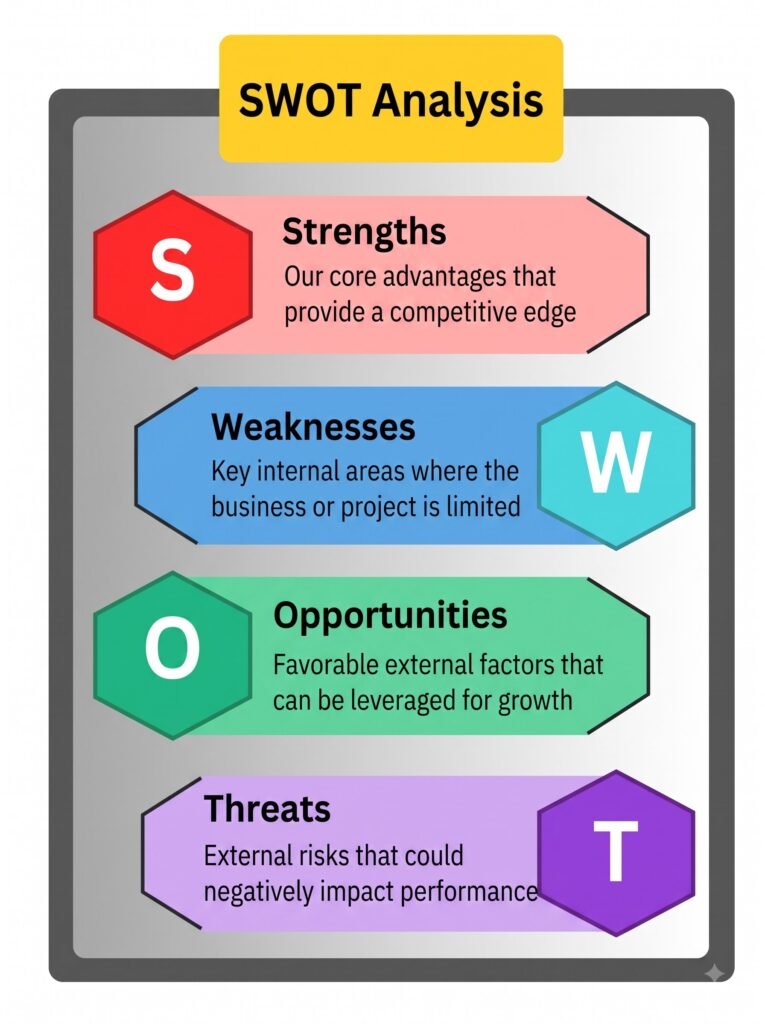 SWOT Analysis

S
Strengths
Our core advantages that provide a competitive edge

Weaknesses
Key internal areas where the business or project is limited
W

O
Opportunities
Favorable external factors that can be leveraged for growth

Threats
External risks that could negatively impact performance
T